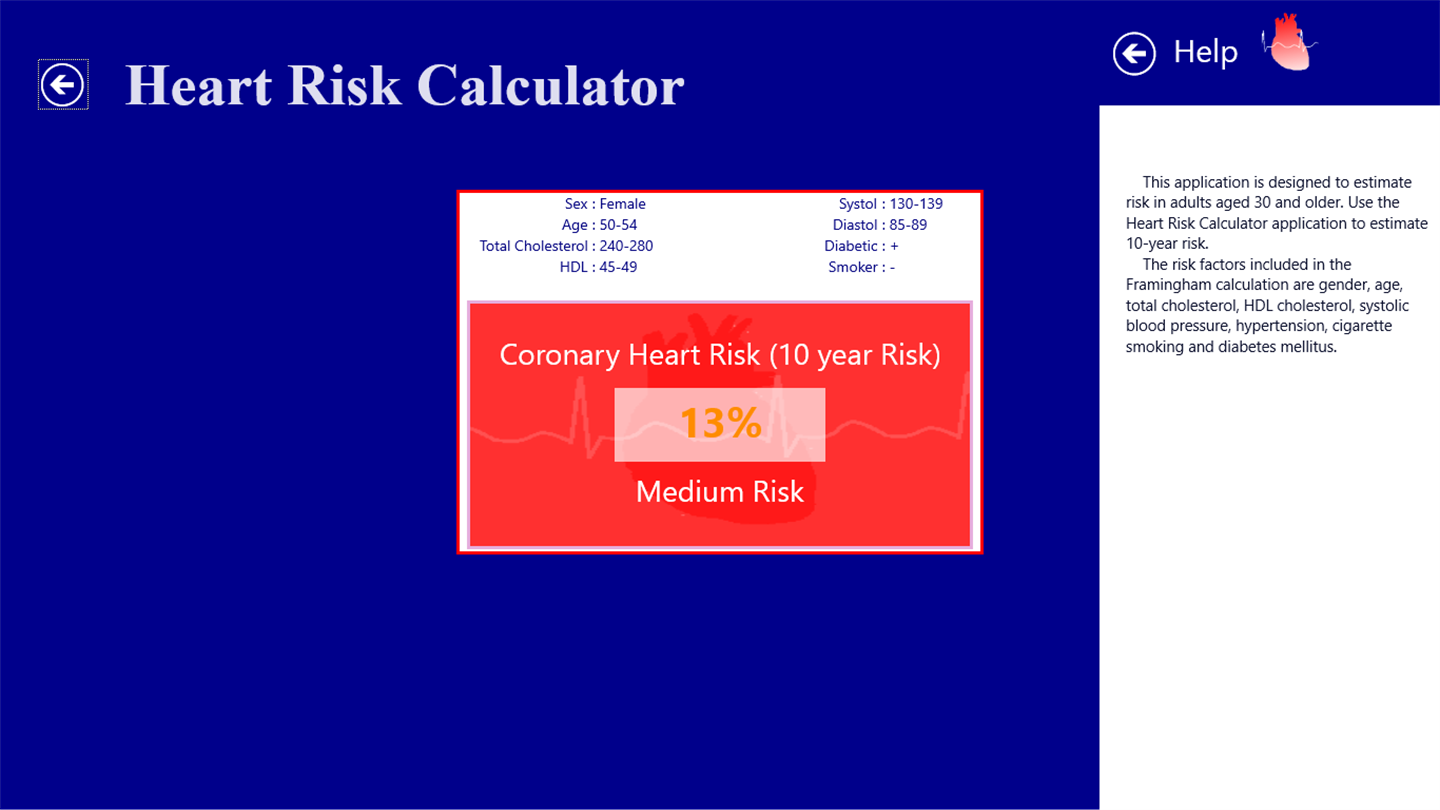 Heart Risk Calculator

Sex : Female
Age : 50-54
Total Cholesterol : 240-280
HDL : 45-49

Systol : 130-139
Diastol : 85-89
Diabetic : +
Smoker : -

Coronary Heart Risk (10 year Risk)

13%

Medium Risk

Help

This application is designed to estimate risk in adults aged 30 and older. Use the Heart Risk Calculator application to estimate 10-year risk.

The risk factors included in the Framingham calculation are gender, age, total cholesterol, HDL cholesterol, systolic blood pressure, hypertension, cigarette smoking and diabetes mellitus.